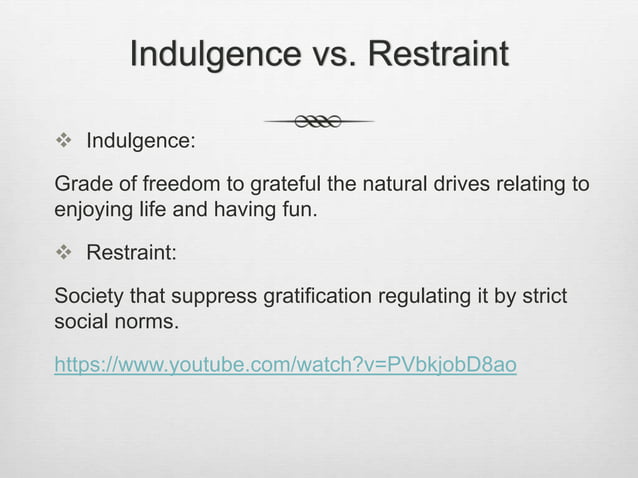 Indulgence vs. Restraint

❖ Indulgence:

Grade of freedom to grateful the natural drives relating to enjoying life and having fun.

❖ Restraint:

Society that suppress gratification regulating it by strict social norms.

https://www.youtube.com/watch?v=PVbkjobD8ao